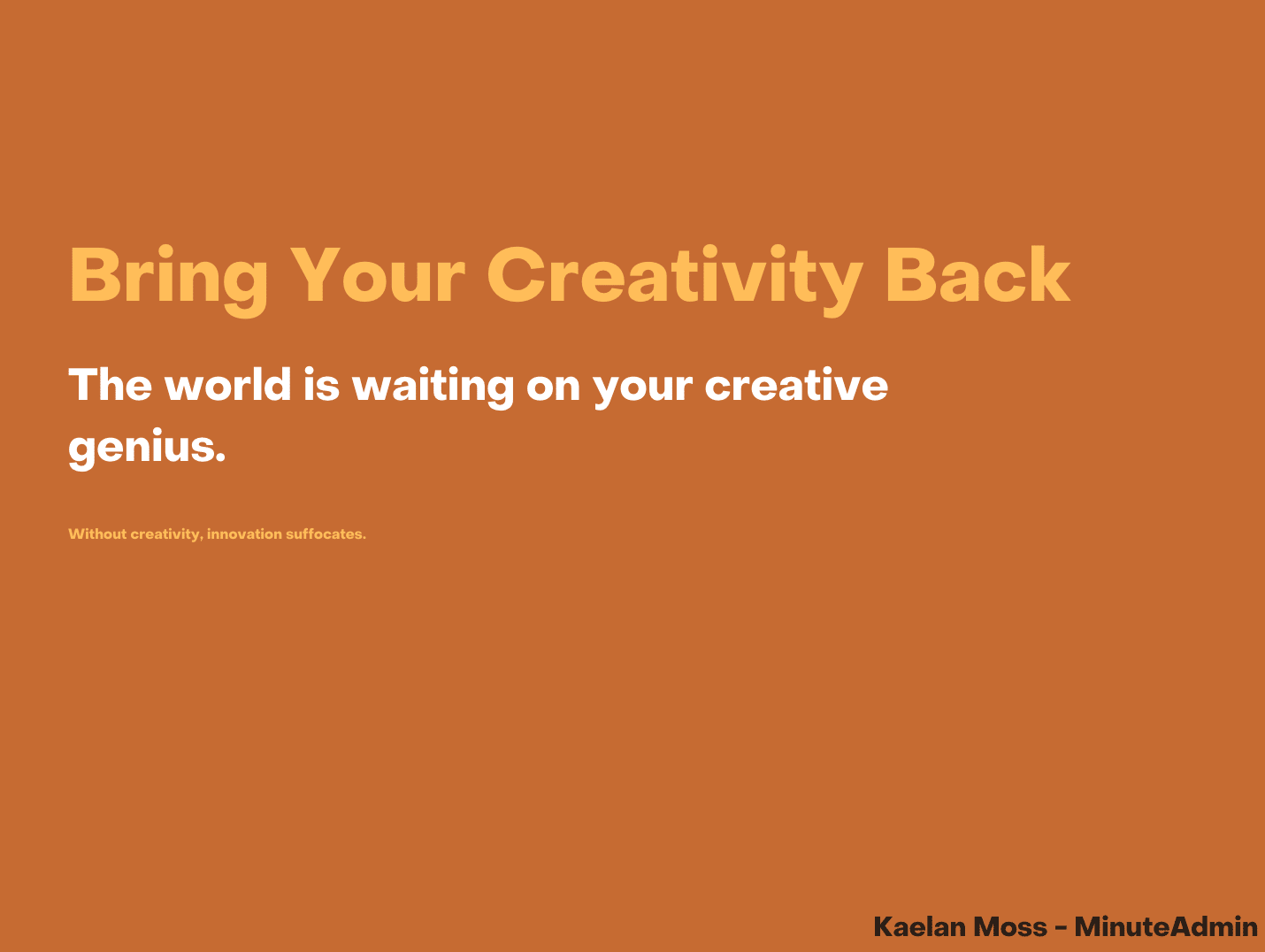 Bring Your Creativity Back

The world is waiting on your creative genius.

Without creativity, innovation suffocates.

Kaelan Moss - MinuteAdmin